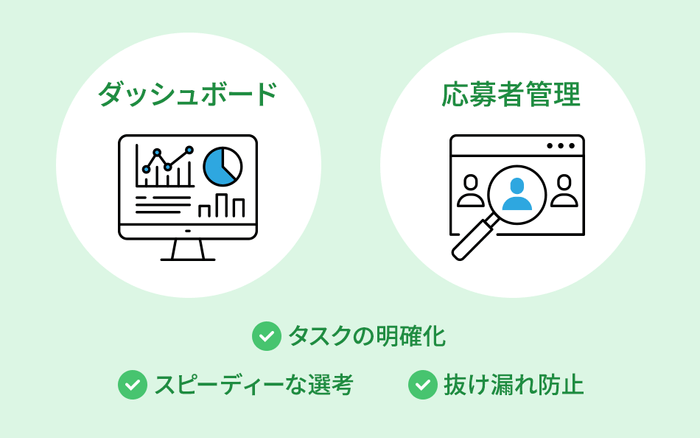 ダッシュボード

応募者管理

タスクの明確化

スピーディーな選考

抜け漏れ防止